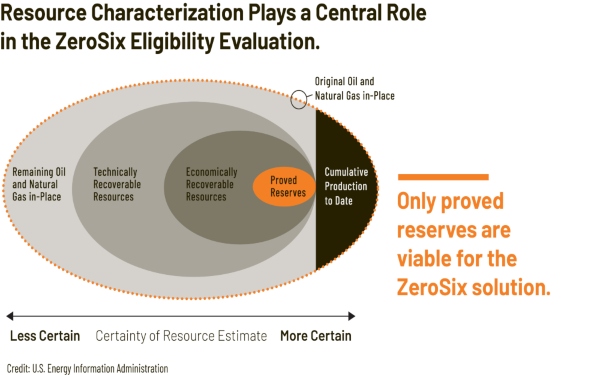 Resource Characterization Plays a Central Role in the ZeroSix Eligibility Evaluation.

Original Oil and Natural Gas in-Place

Remaining Oil and Natural Gas in-Place

Technically Recoverable Resources

Economically Recoverable Resources

Proved Reserves

Cumulative Production to Date

Only proved reserves are viable for the ZeroSix solution.

Less Certain Certainty of Resource Estimate More Certain

Credit: U.S. Energy Information Administration